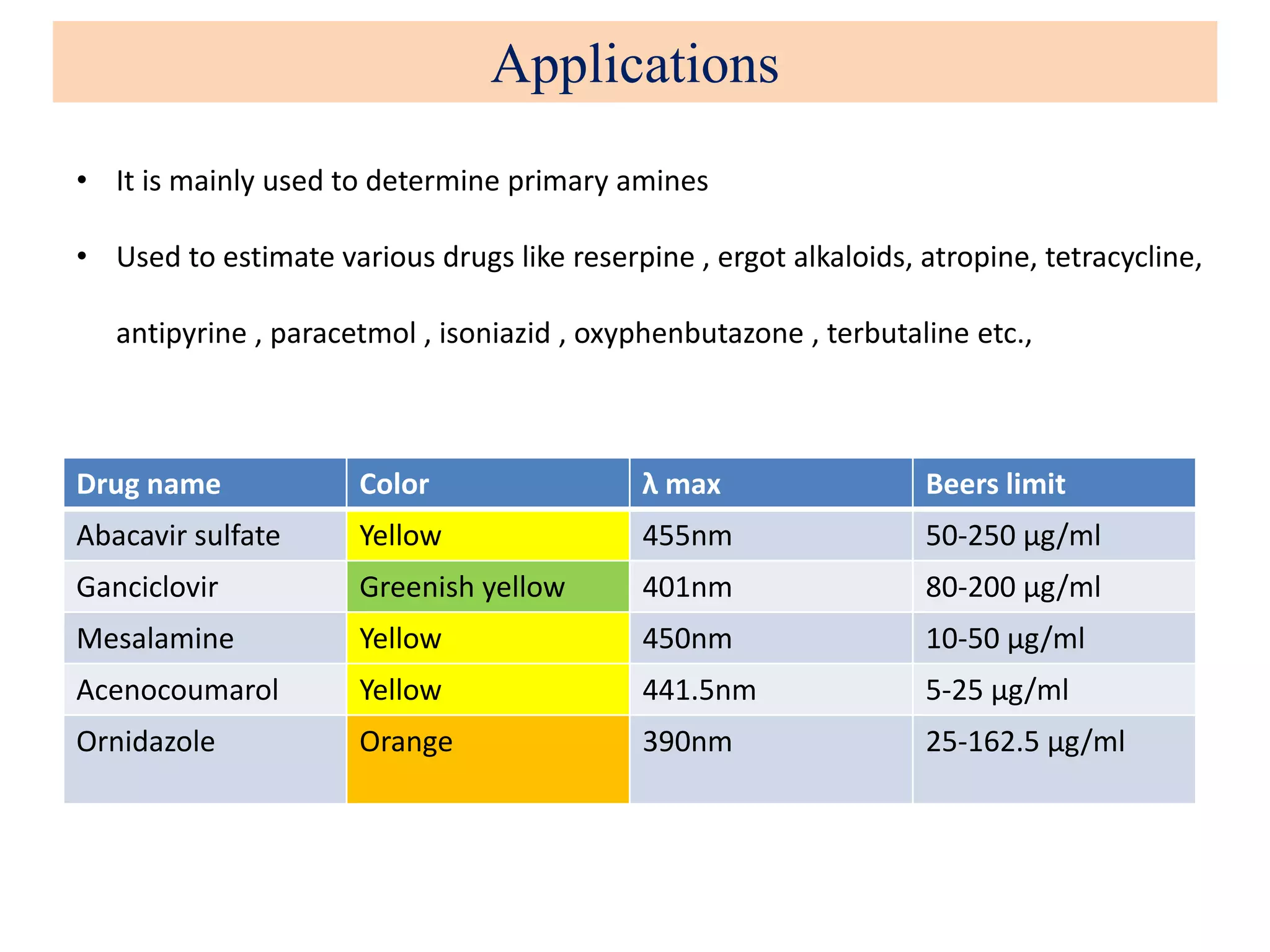 Applications

• It is mainly used to determine primary amines

• Used to estimate various drugs like reserpine , ergot alkaloids, atropine, tetracycline, antipyrine , paracetmol , isoniazid , oxyphenbutazone , terbutaline etc.,

| Drug name | Color | λ max | Beers limit |
|---|---|---|---|
| Abacavir sulfate | Yellow | 455nm | 50-250 µg/ml |
| Ganciclovir | Greenish yellow | 401nm | 80-200 µg/ml |
| Mesalamine | Yellow | 450nm | 10-50 µg/ml |
| Acenocoumarol | Yellow | 441.5nm | 5-25 µg/ml |
| Ornidazole | Orange | 390nm | 25-162.5 µg/ml |